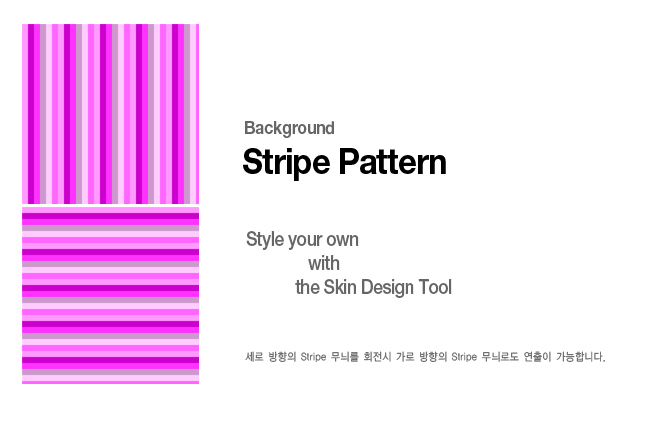 Background
Stripe Pattern

Style your own
with
the Skin Design Tool

세로 방향의 Stripe 무늬를 회전시 가로 방향의 Stripe 무늬로도 연출이 가능합니다.